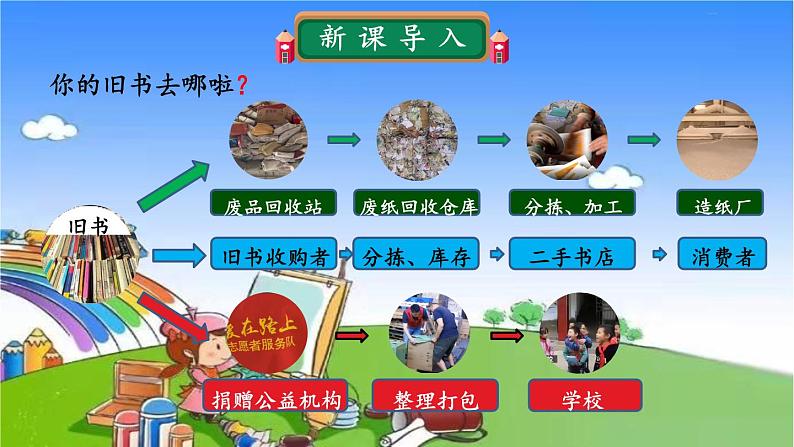 新课导入

你的旧书去哪啦？

旧书

废品回收站
废纸回收仓库
分拣、加工
造纸厂

旧书收购者
分拣、库存
二手书店
消费者

爱在路上
志愿者服务队

捐赠公益机构
整理打包
学校